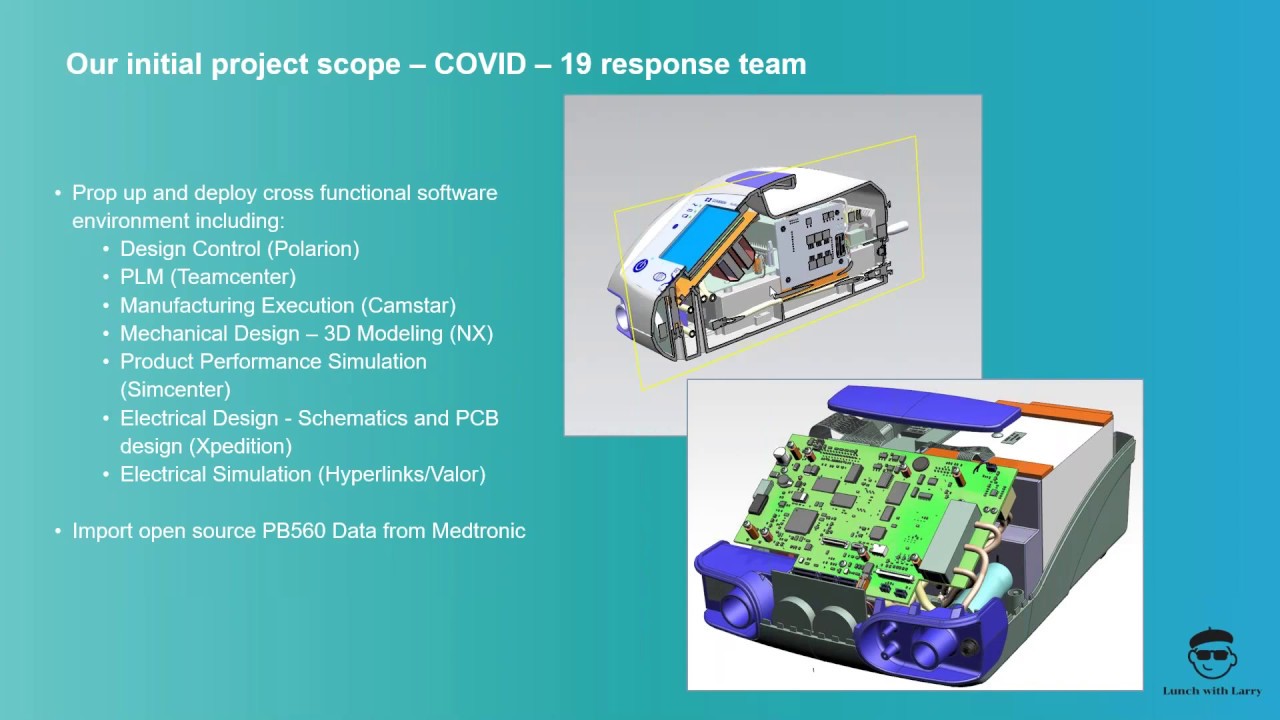 Our initial project scope – COVID – 19 response team

• Prop up and deploy cross functional software environment including:
  • Design Control (Polarion)
  • PLM (Teamcenter)
  • Manufacturing Execution (Camstar)
  • Mechanical Design – 3D Modeling (NX)
  • Product Performance Simulation (Simcenter)
  • Electrical Design - Schematics and PCB design (Xpedition)
  • Electrical Simulation (Hyperlinks/Valor)

• Import open source PB560 Data from Medtronic

Lunch with Larry